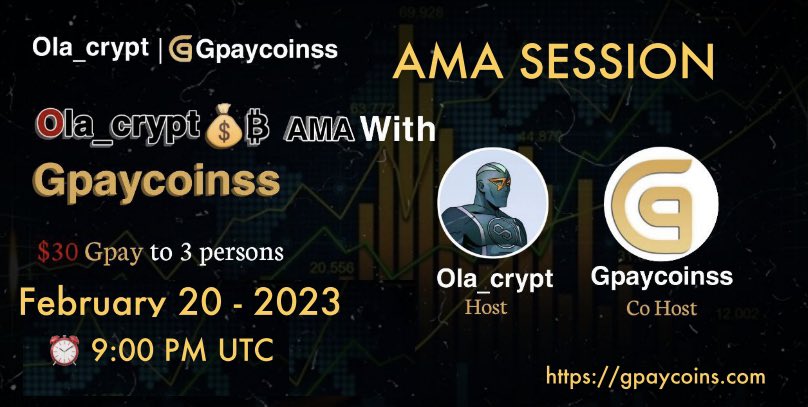 Ola_crypt | Gpaycoinss

AMA SESSION

Ola_crypt 💰₿ AMA With Gpaycoinss

$30 Gpay to 3 persons

February 20 - 2023

⏰ 9:00 PM UTC

Ola_crypt
Host

Gpaycoinss
Co Host

https://gpaycoins.com